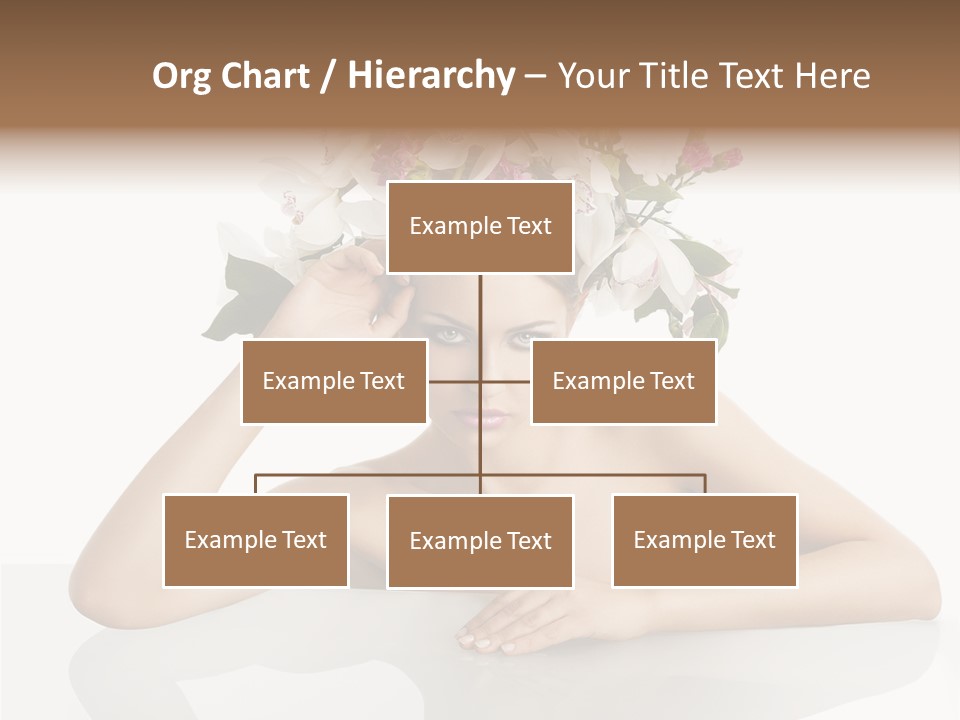 Org Chart / Hierarchy – Your Title Text Here

Example Text

Example Text

Example Text

Example Text

Example Text

Example Text